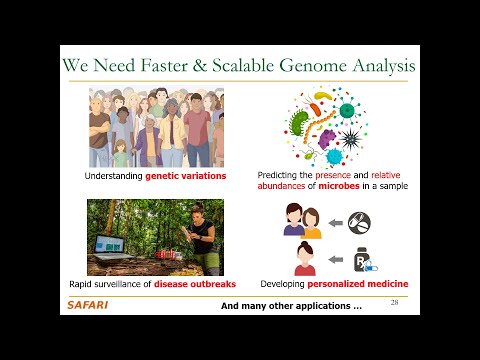 We Need Faster & Scalable Genome Analysis

Understanding genetic variations

Predicting the presence and relative abundances of microbes in a sample

Rapid surveillance of disease outbreaks

Developing personalized medicine

SAFARI

And many other applications ...

28